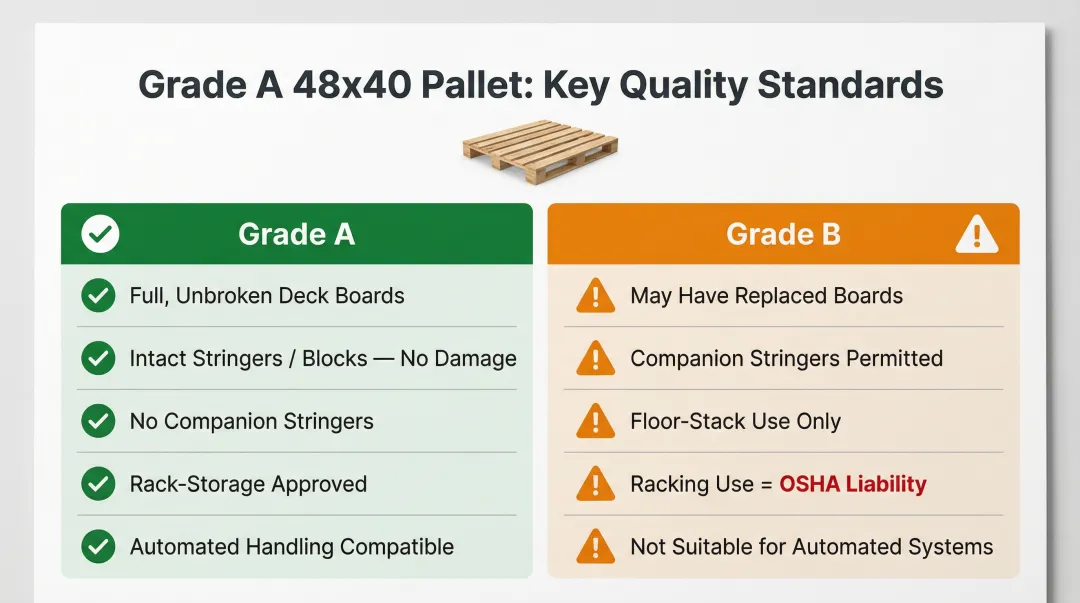 Grade A 48x40 Pallet: Key Quality Standards

Grade A

Full, Unbroken Deck Boards

Intact Stringers / Blocks — No Damage

No Companion Stringers

Rack-Storage Approved

Automated Handling Compatible

Grade B

May Have Replaced Boards

Companion Stringers Permitted

Floor-Stack Use Only

Racking Use = OSHA Liability

Not Suitable for Automated Systems